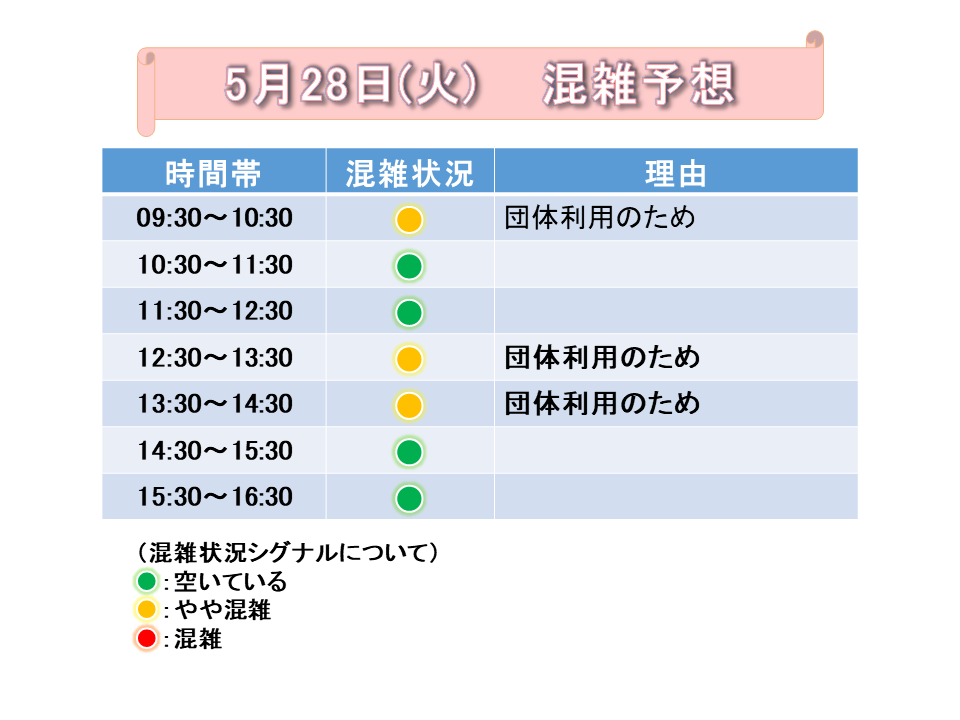 5月28日(火)　混雑予想

| 時間帯 | 混雑状況 | 理由 |
|---|---|---|
| 09:30～10:30 | | 団体利用のため |
| 10:30～11:30 | | |
| 11:30～12:30 | | |
| 12:30～13:30 | | 団体利用のため |
| 13:30～14:30 | | 団体利用のため |
| 14:30～15:30 | | |
| 15:30～16:30 | | |

（混雑状況シグナルについて）
:空いている
:やや混雑
:混雑